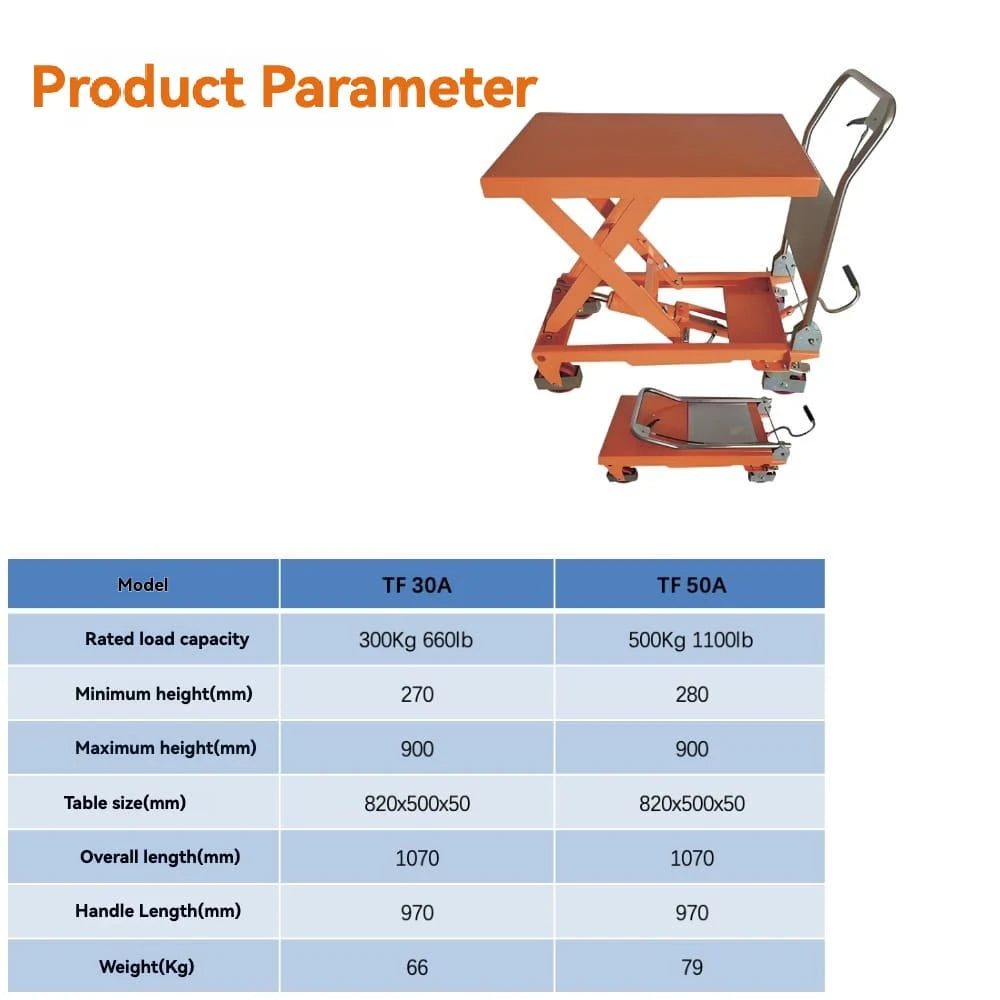 Product Parameter

| Model | TF 30A | TF 50A |
|---|---|---|
| Rated load capacity | 300Kg 660lb | 500Kg 1100lb |
| Minimum height(mm) | 270 | 280 |
| Maximum height(mm) | 900 | 900 |
| Table size(mm) | 820x500x50 | 820x500x50 |
| Overall length(mm) | 1070 | 1070 |
| Handle Length(mm) | 970 | 970 |
| Weight(Kg) | 66 | 79 |